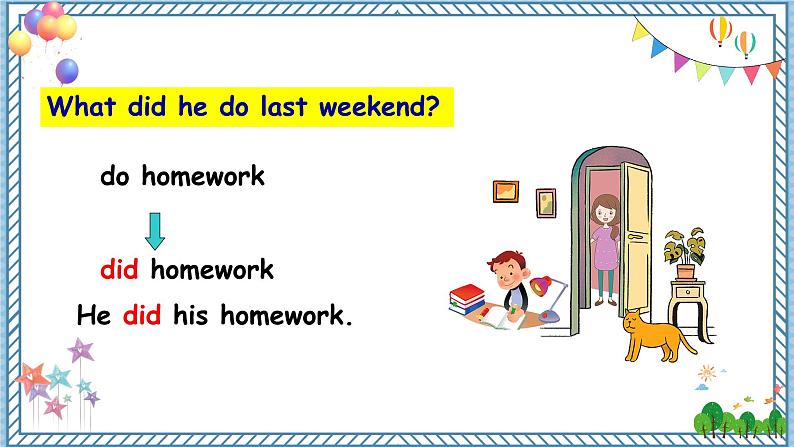 What did he do last weekend?

do homework

did homework

He did his homework.